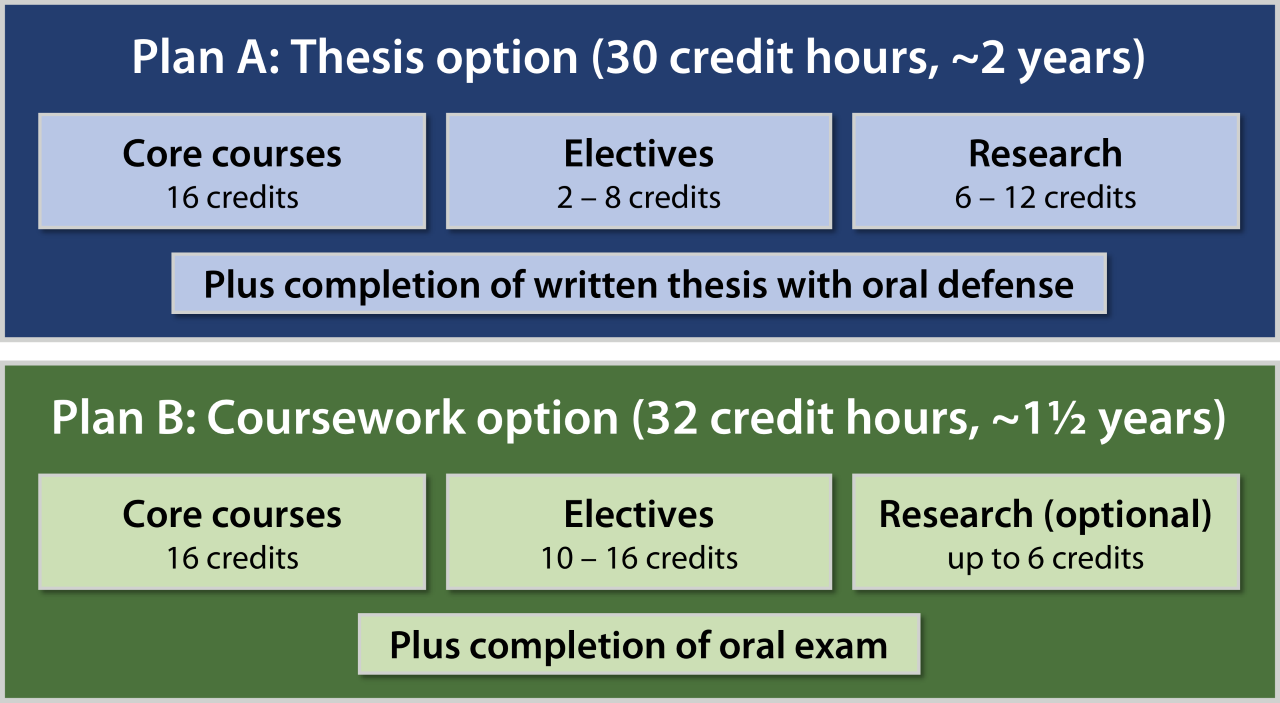 Plan A: Thesis option (30 credit hours, ~2 years)

Core courses
16 credits

Electives
2 – 8 credits

Research
6 – 12 credits

Plus completion of written thesis with oral defense

Plan B: Coursework option (32 credit hours, ~1½ years)

Core courses
16 credits

Electives
10 – 16 credits

Research (optional)
up to 6 credits

Plus completion of oral exam